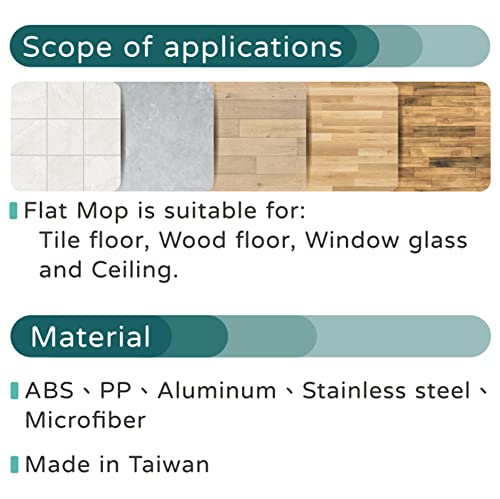 Scope of applications

Flat Mop is suitable for:
Tile floor, Wood floor, Window glass and Ceiling.

Material

ABS、PP、Aluminum、Stainless steel、Microfiber

Made in Taiwan